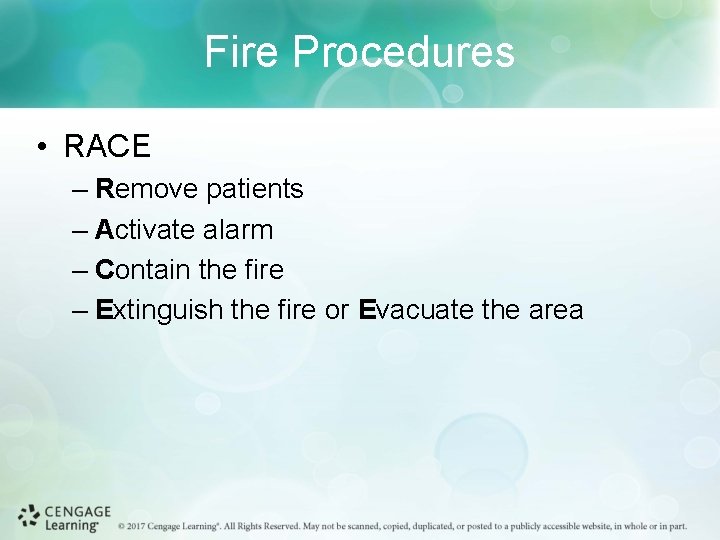 Fire Procedures

• RACE
– Remove patients
– Activate alarm
– Contain the fire
– Extinguish the fire or Evacuate the area

CENGAGE Learning®

© 2017 Cengage Learning®. All Rights Reserved. May not be scanned, copied, duplicated, or posted to a publicly accessible website, in whole or in part.